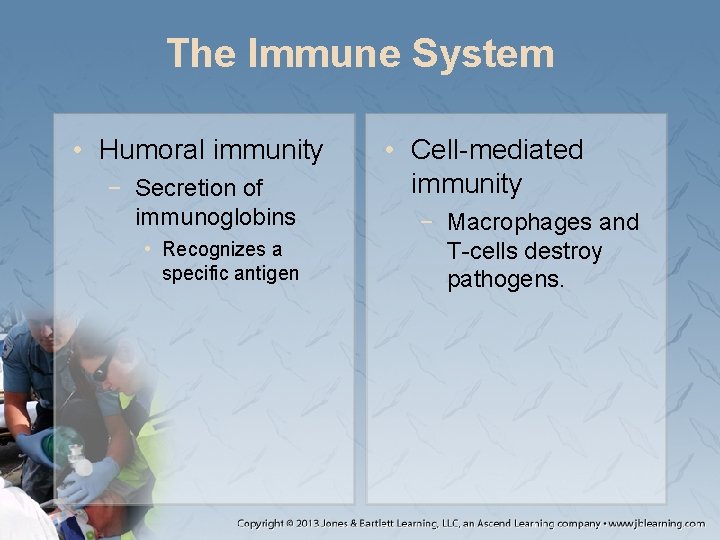 The Immune System

• Humoral immunity
 − Secretion of immunoglobins
  • Recognizes a specific antigen

• Cell-mediated immunity
 − Macrophages and T-cells destroy pathogens.

Copyright © 2013 Jones & Bartlett Learning, LLC, an Ascend Learning company • www.jblearning.com